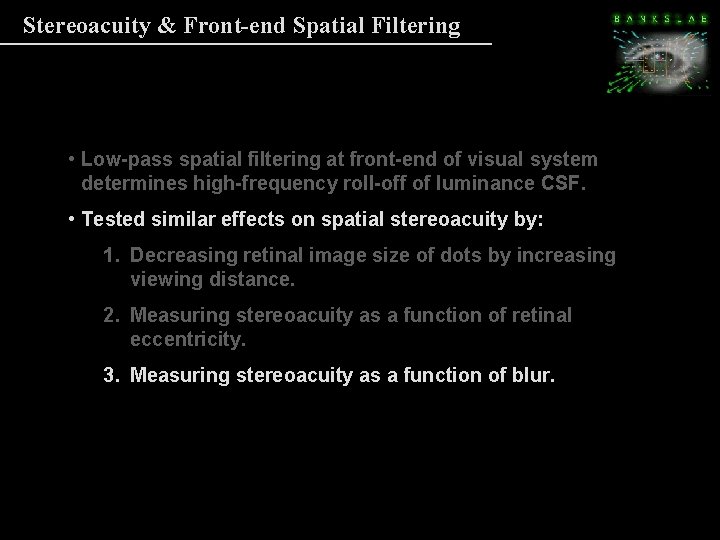 Stereoacuity & Front-end Spatial Filtering

BANKSLAB

• Low-pass spatial filtering at front-end of visual system determines high-frequency roll-off of luminance CSF.

• Tested similar effects on spatial stereoacuity by:

1. Decreasing retinal image size of dots by increasing viewing distance.

2. Measuring stereoacuity as a function of retinal eccentricity.

3. Measuring stereoacuity as a function of blur.